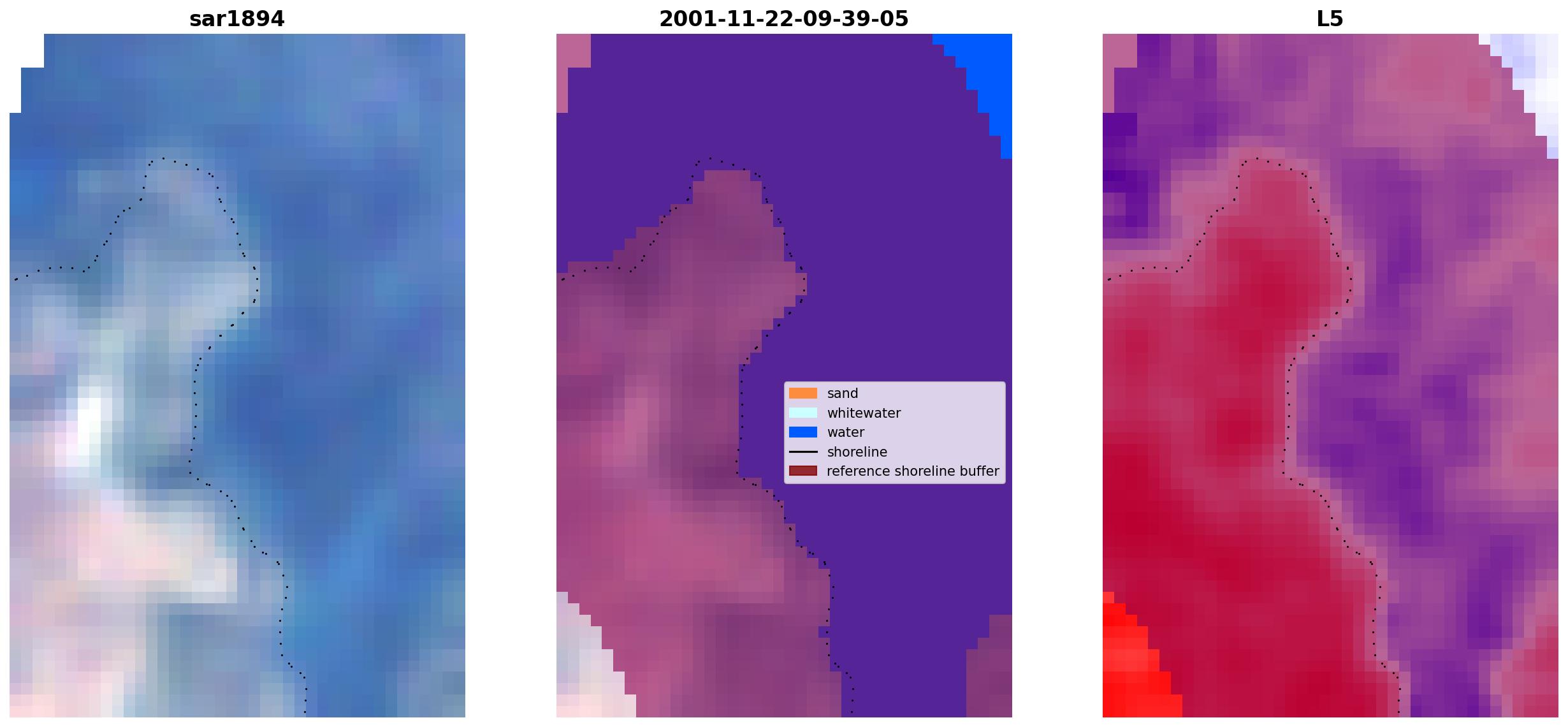 sar1894

2001-11-22-09-39-05

sand
whitewater
water
shoreline
reference shoreline buffer

L5